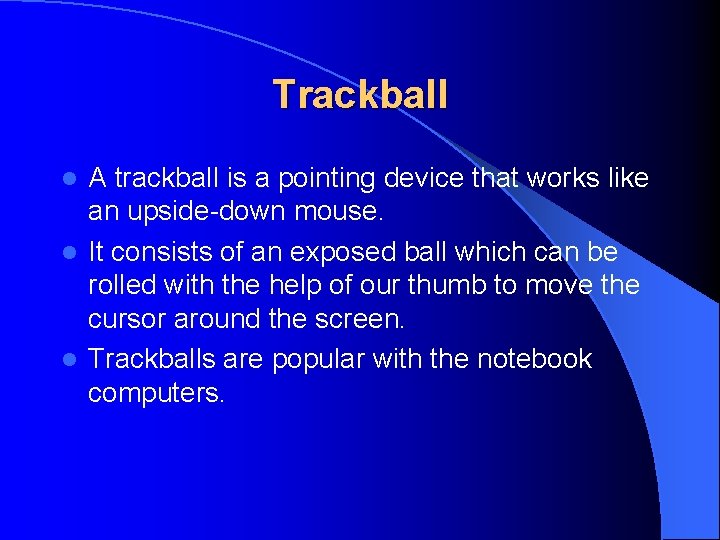 Trackball

- A trackball is a pointing device that works like an upside-down mouse.
- It consists of an exposed ball which can be rolled with the help of our thumb to move the cursor around the screen.
- Trackballs are popular with the notebook computers.